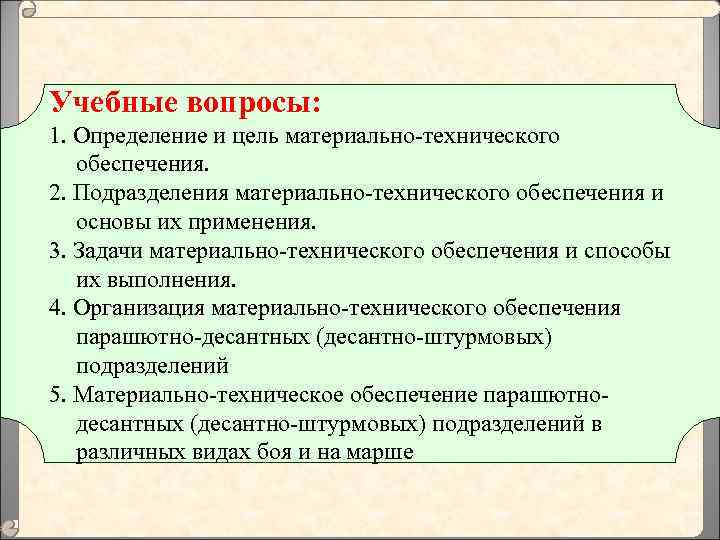 Учебные вопросы:

1. Определение и цель материально-технического обеспечения.

2. Подразделения материально-технического обеспечения и основы их применения.

3. Задачи материально-технического обеспечения и способы их выполнения.

4. Организация материально-технического обеспечения парашютно-десантных (десантно-штурмовых) подразделений

5. Материально-техническое обеспечение парашютно-десантных (десантно-штурмовых) подразделений в различных видах боя и на марше